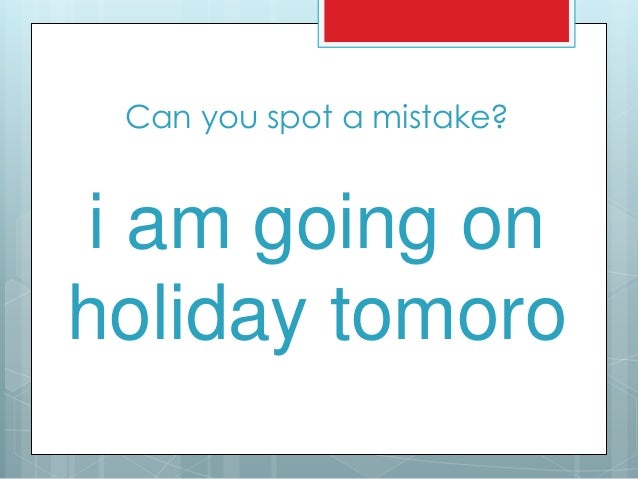 Can you spot a mistake?

i am going on holiday tomoro